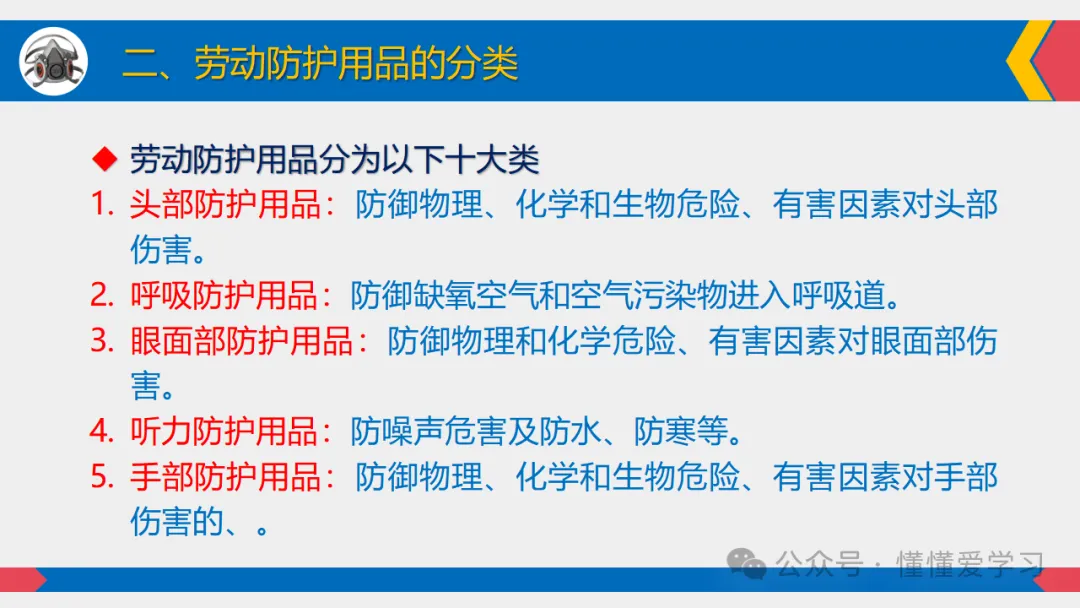 二、劳动防护用品的分类

◆ 劳动防护用品分为以下十大类

1. 头部防护用品：防御物理、化学和生物危险、有害因素对头部伤害。
2. 呼吸防护用品：防御缺氧空气和空气污染物进入呼吸道。
3. 眼面部防护用品：防御物理和化学危险、有害因素对眼面部伤害。
4. 听力防护用品：防噪声危害及防水、防寒等。
5. 手部防护用品：防御物理、化学和生物危险、有害因素对手部伤害的、。

公众号 · 懂懂爱学习